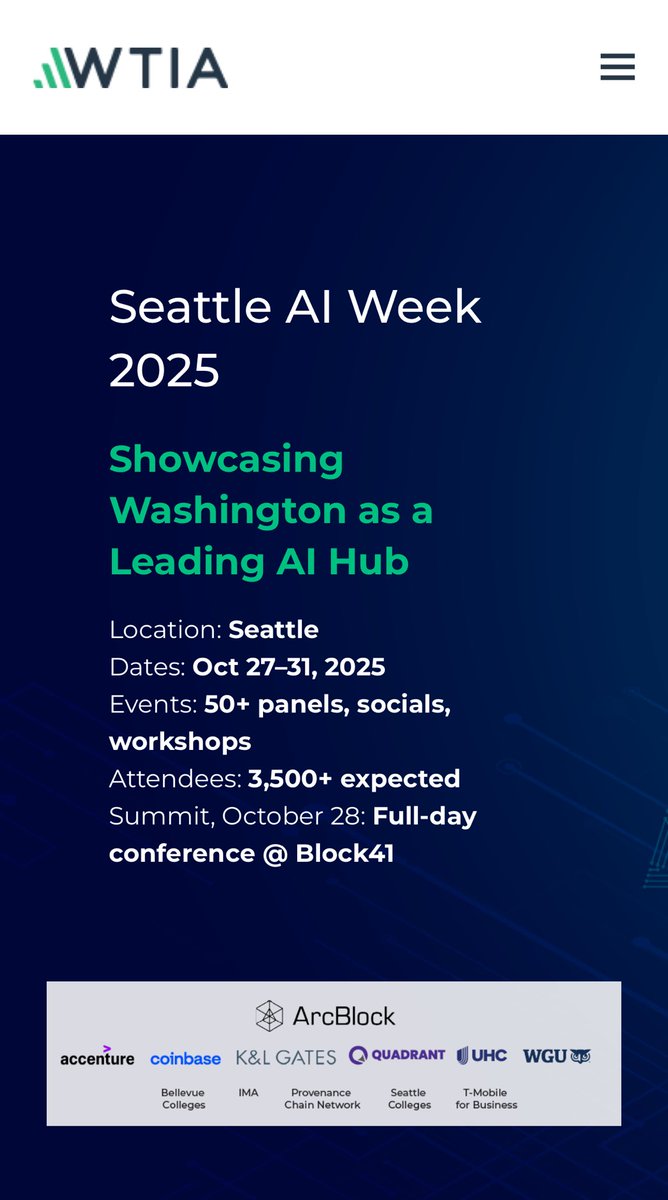 WTIA

Seattle AI Week 2025

Showcasing Washington as a Leading AI Hub

Location: Seattle
Dates: Oct 27–31, 2025
Events: 50+ panels, socials, workshops
Attendees: 3,500+ expected
Summit, October 28: Full-day conference @ Block41

ArcBlock
accenture coinbase K&L GATES QUADRANT UHC WGU
Bellevue Colleges IMA Provenance Chain Network Seattle Colleges T-Mobile for Business